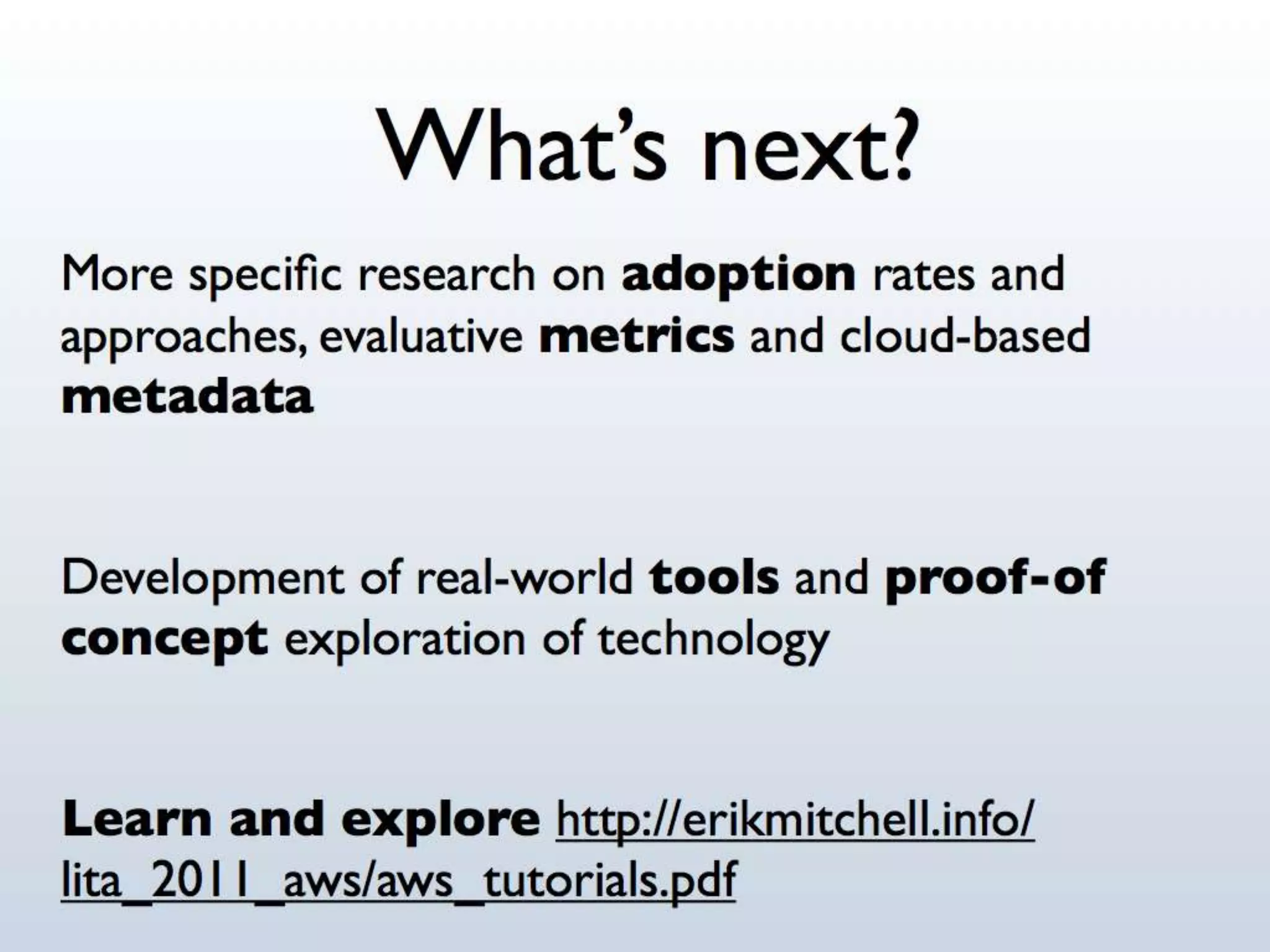 What's next?

More specific research on adoption rates and approaches, evaluative metrics and cloud-based metadata

Development of real-world tools and proof-of concept exploration of technology

Learn and explore http://erikmitchell.info/lita_2011_aws/aws_tutorials.pdf